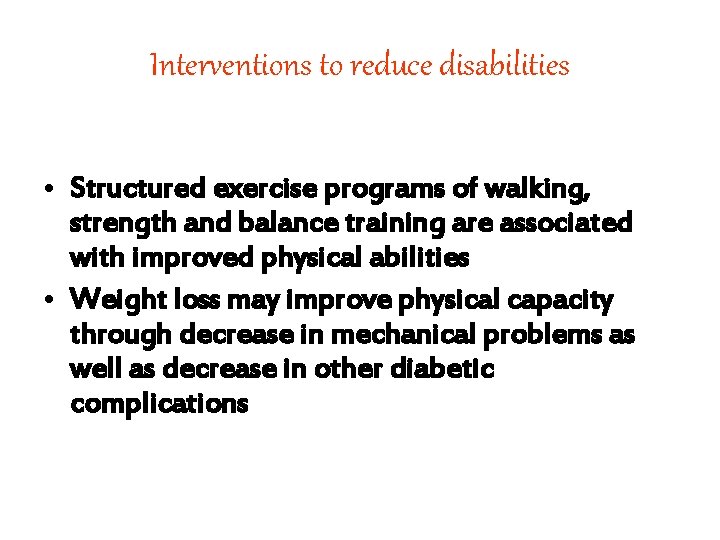 Interventions to reduce disabilities

• Structured exercise programs of walking, strength and balance training are associated with improved physical abilities
• Weight loss may improve physical capacity through decrease in mechanical problems as well as decrease in other diabetic complications